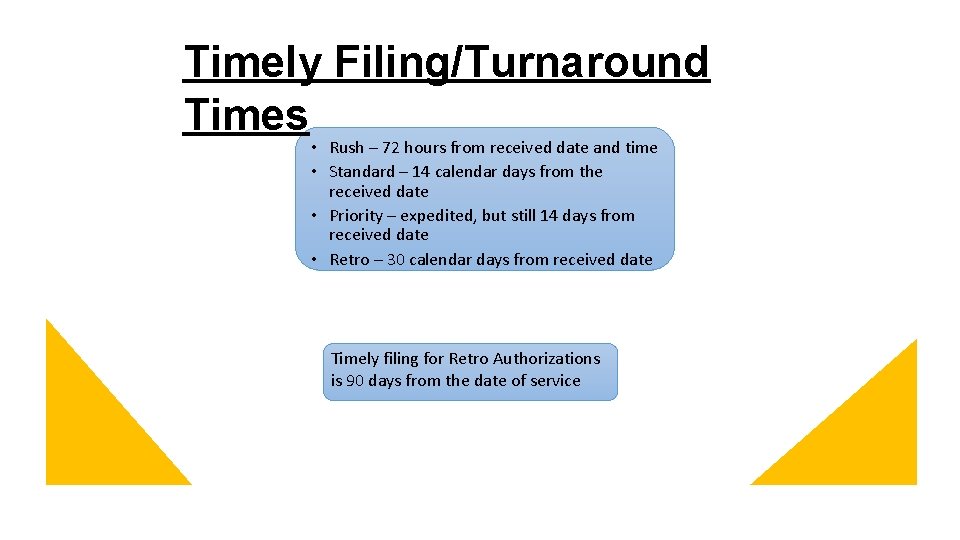 Timely Filing/Turnaround Times

• Rush – 72 hours from received date and time
• Standard – 14 calendar days from the received date
• Priority – expedited, but still 14 days from received date
• Retro – 30 calendar days from received date

Timely filing for Retro Authorizations is 90 days from the date of service